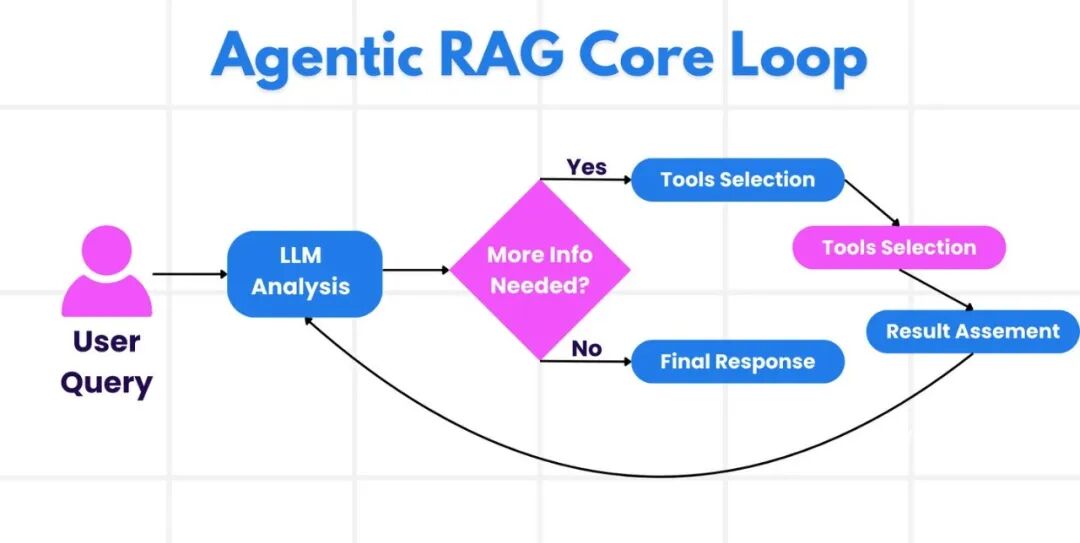 Agentic RAG Core Loop

User Query

LLM Analysis

More Info Needed?

Yes

Tools Selection

Tools Selection

Result Assement

No

Final Response